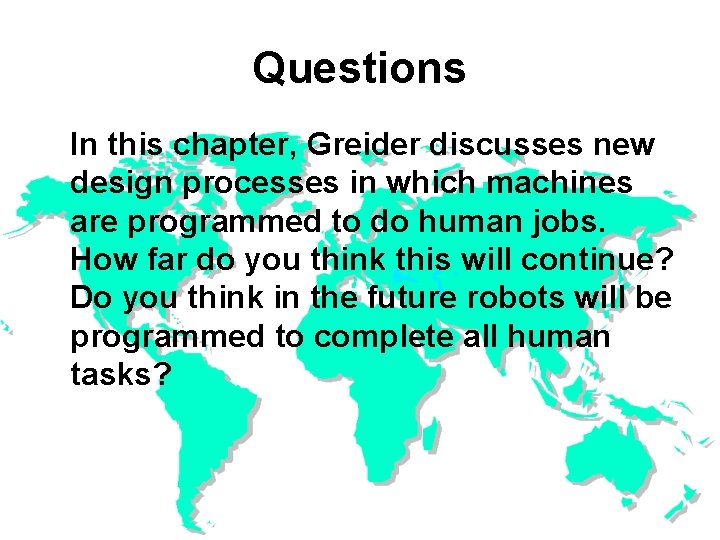 Questions

In this chapter, Greider discusses new design processes in which machines are programmed to do human jobs. How far do you think this will continue? Do you think in the future robots will be programmed to complete all human tasks?